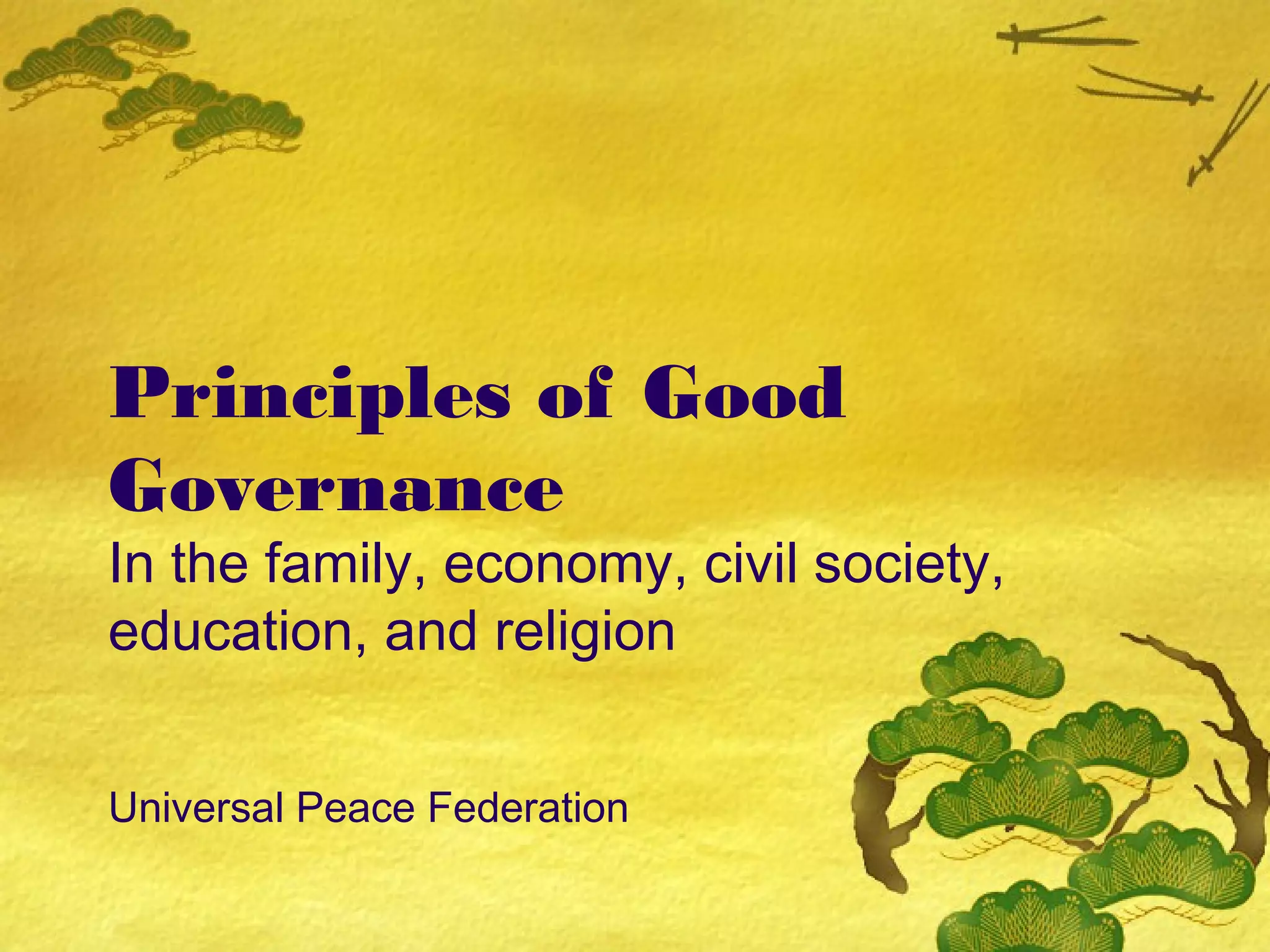 Principles of Good Governance

In the family, economy, civil society, education, and religion

Universal Peace Federation